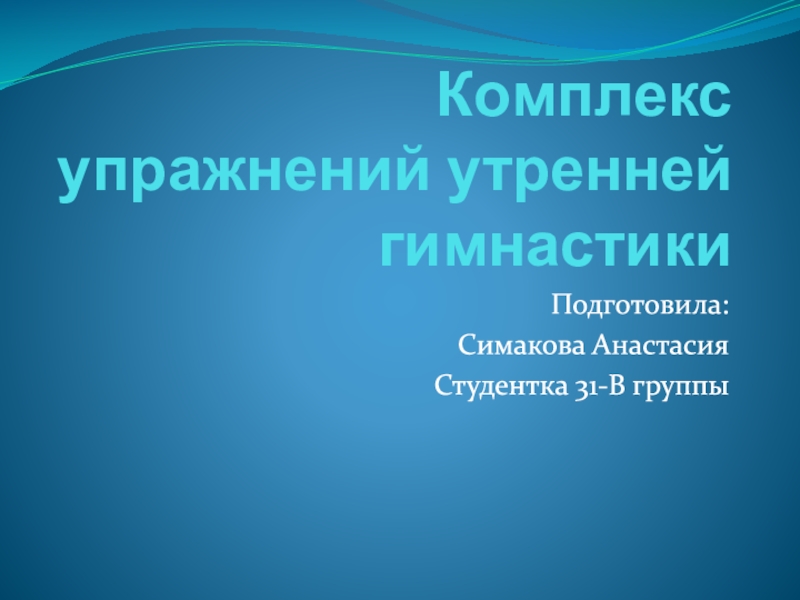 Комплекс упражнений утренней гимнастики

Подготовила:

Симакова Анастасия

Студентка 31-В группы